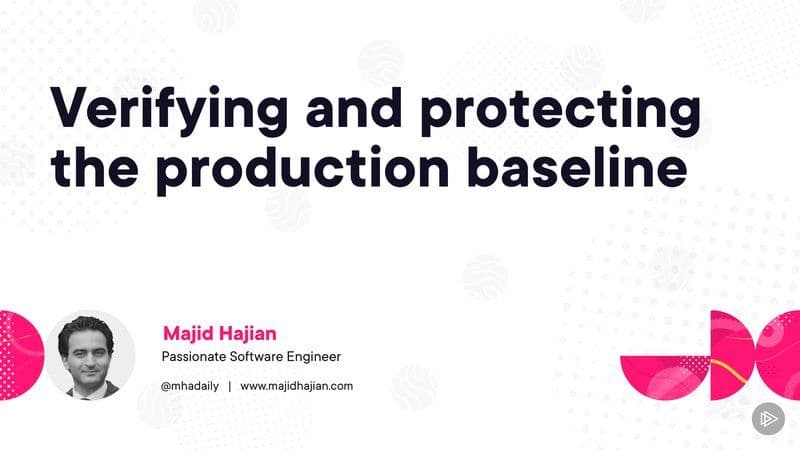 Verifying and protecting the production baseline

Majid Hajian
Passionate Software Engineer

@mhadaily | www.majidhajian.com